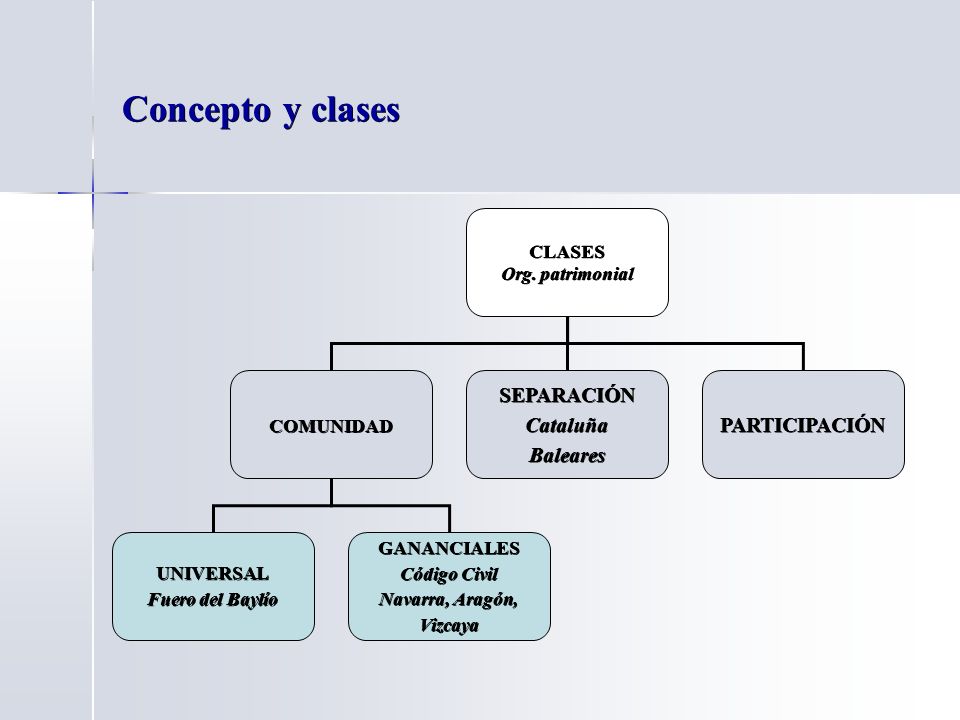 Concepto y clases

CLASES
Org. patrimonial

COMUNIDAD

SEPARACIÓN
Cataluña
Baleares

PARTICIPACIÓN

UNIVERSAL
Fuero del Baylío

GANANCIALES
Código Civil
Navarra, Aragón, Vizcaya